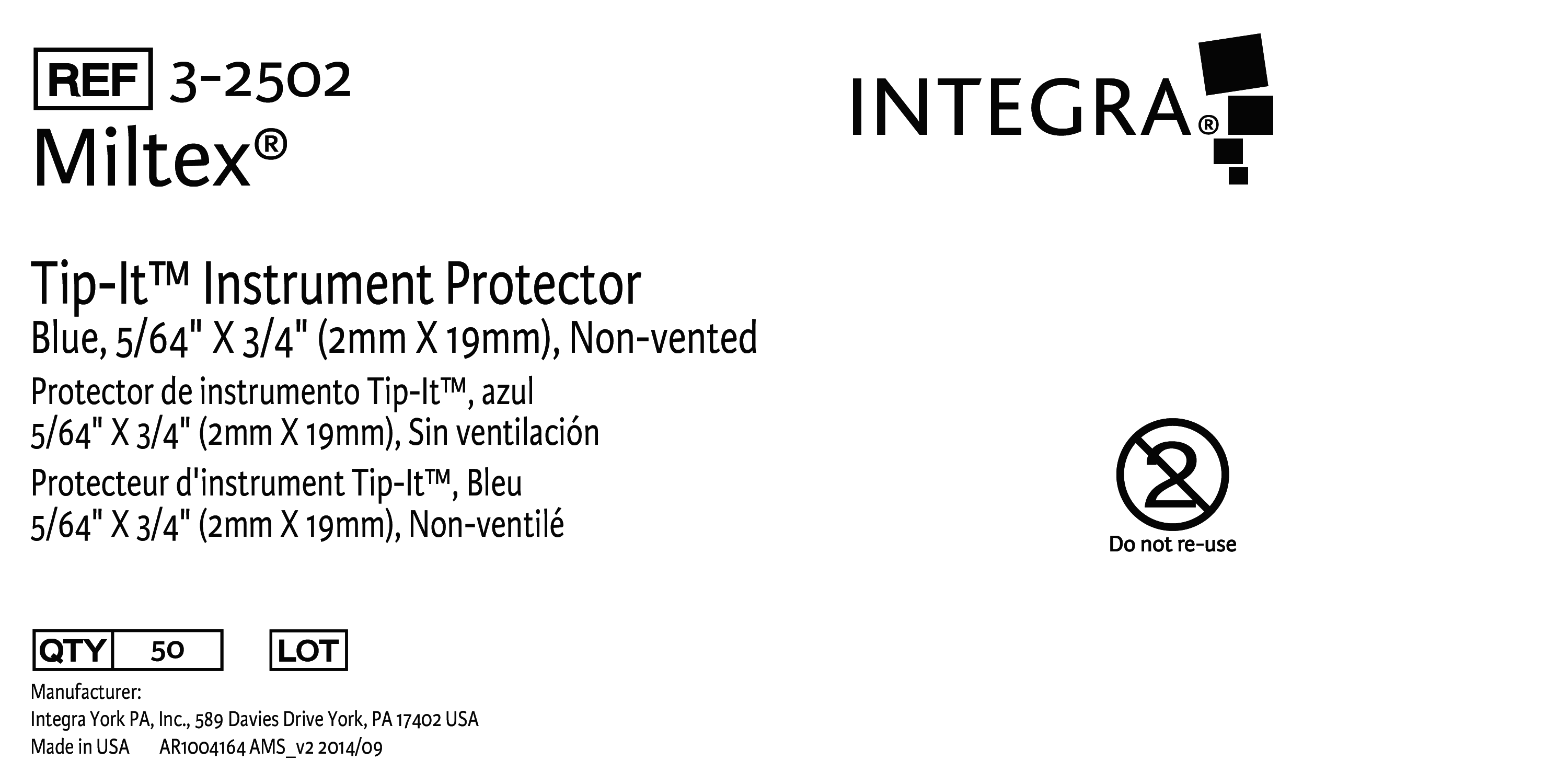 REF 3-2502
Miltex®

INTEGRA®

Tip-It™ Instrument Protector
Blue, 5/64" X 3/4" (2mm X 19mm), Non-vented
Protector de instrumento Tip-It™, azul
5/64" X 3/4" (2mm X 19mm), Sin ventilación
Protecteur d'instrument Tip-It™, Bleu
5/64" X 3/4" (2mm X 19mm), Non-ventilé

2
Do not re-use

QTY 50 LOT

Manufacturer:
Integra York PA, Inc., 589 Davies Drive York, PA 17402 USA
Made in USA AR1004164 AMS_v2 2014/09